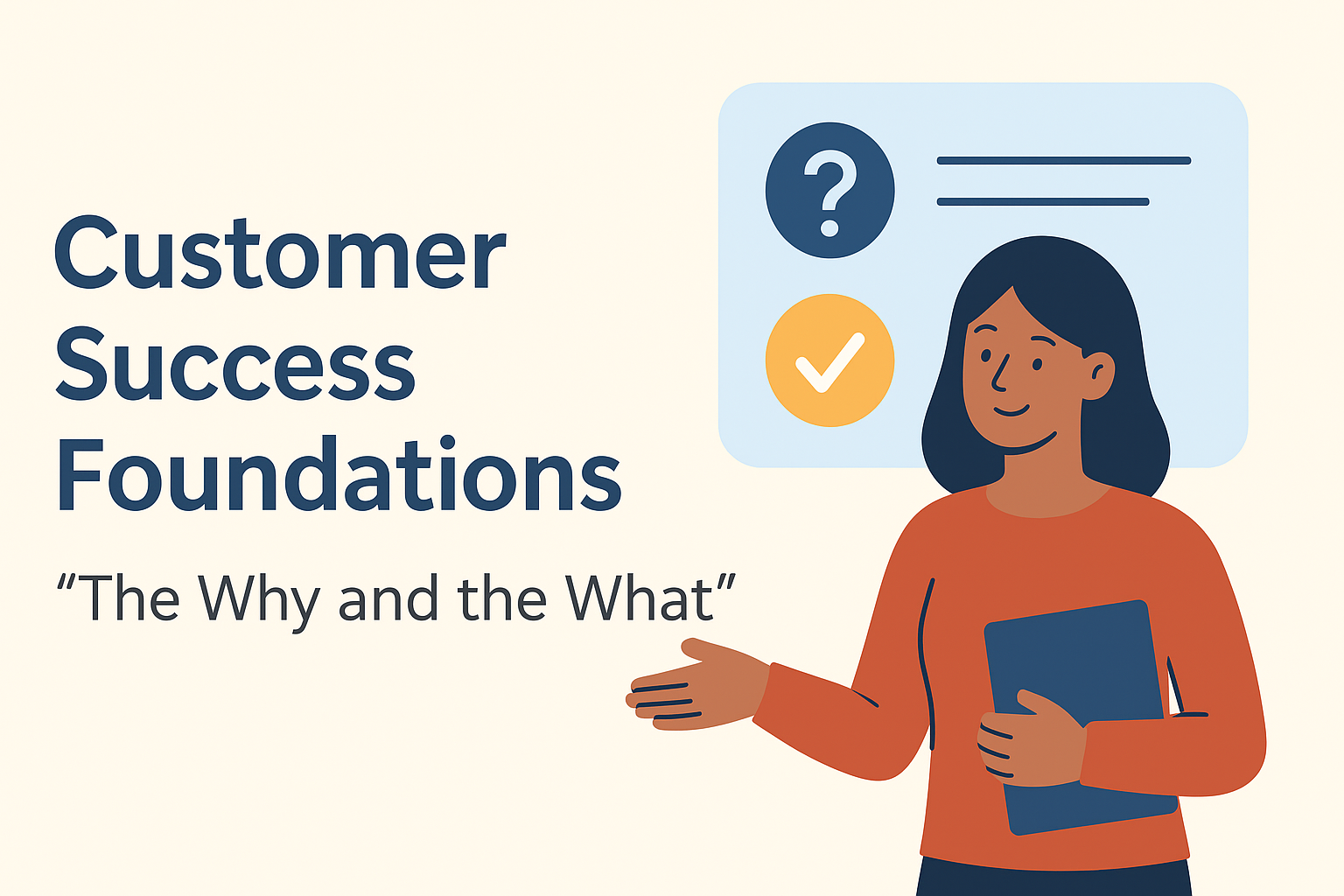 Customer Success Foundations

“The Why and the What”

?